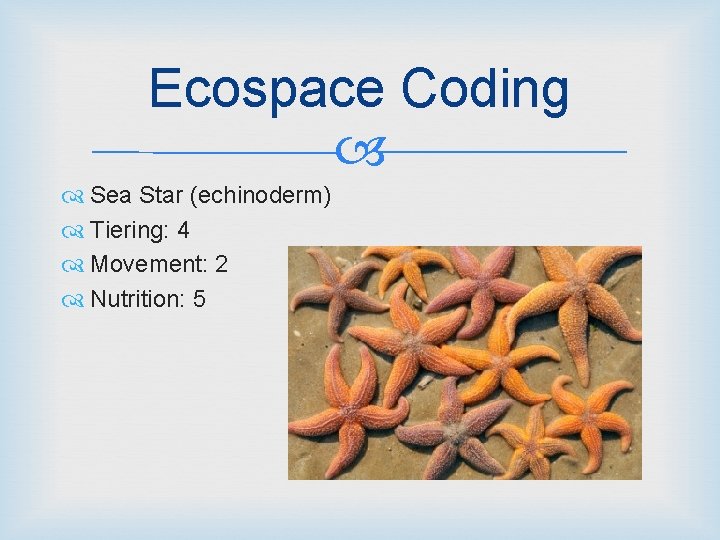 Ecospace Coding

Sea Star (echinoderm)
Tiering: 4
Movement: 2
Nutrition: 5